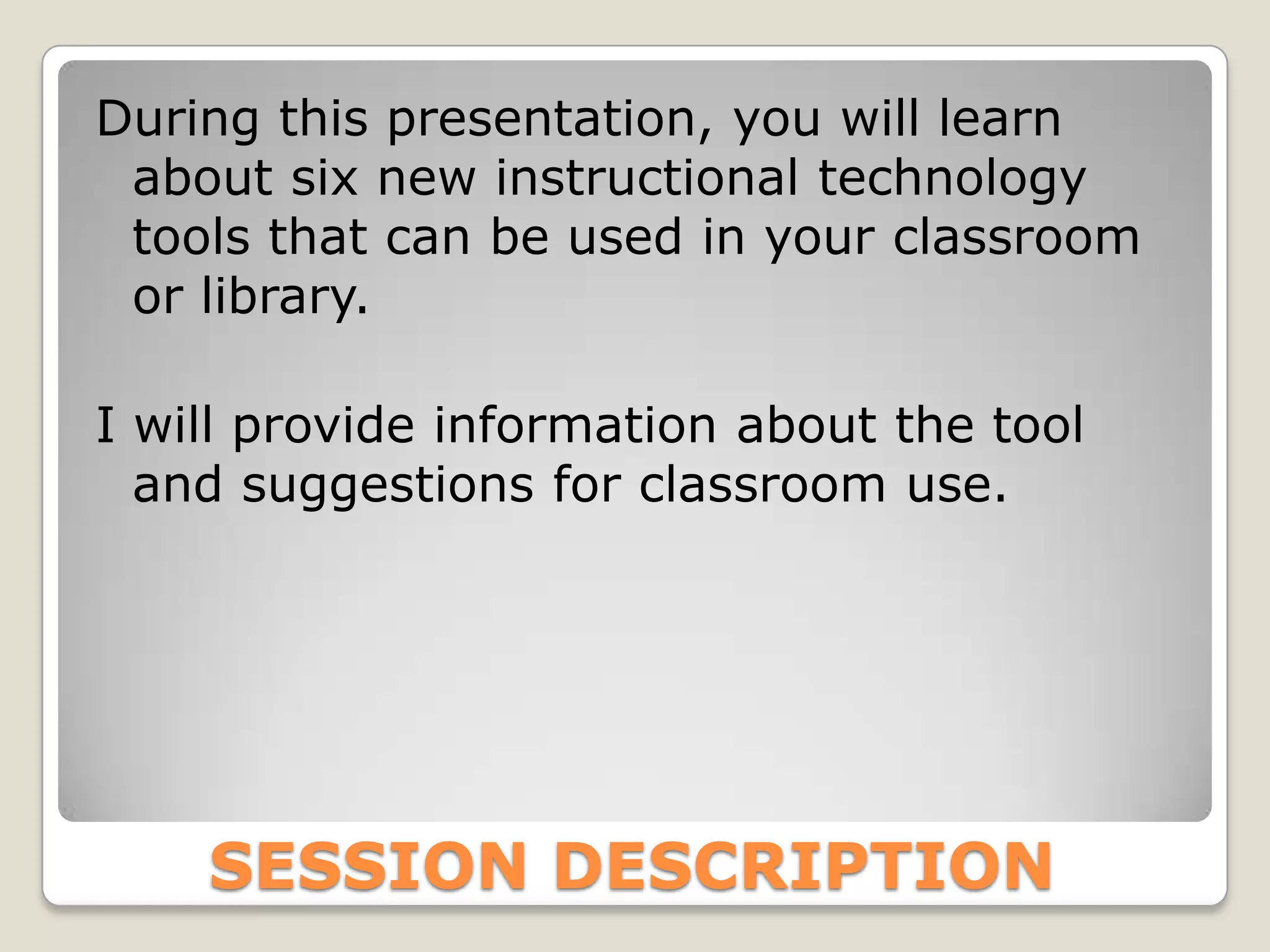 During this presentation, you will learn about six new instructional technology tools that can be used in your classroom or library.

I will provide information about the tool and suggestions for classroom use.

SESSION DESCRIPTION